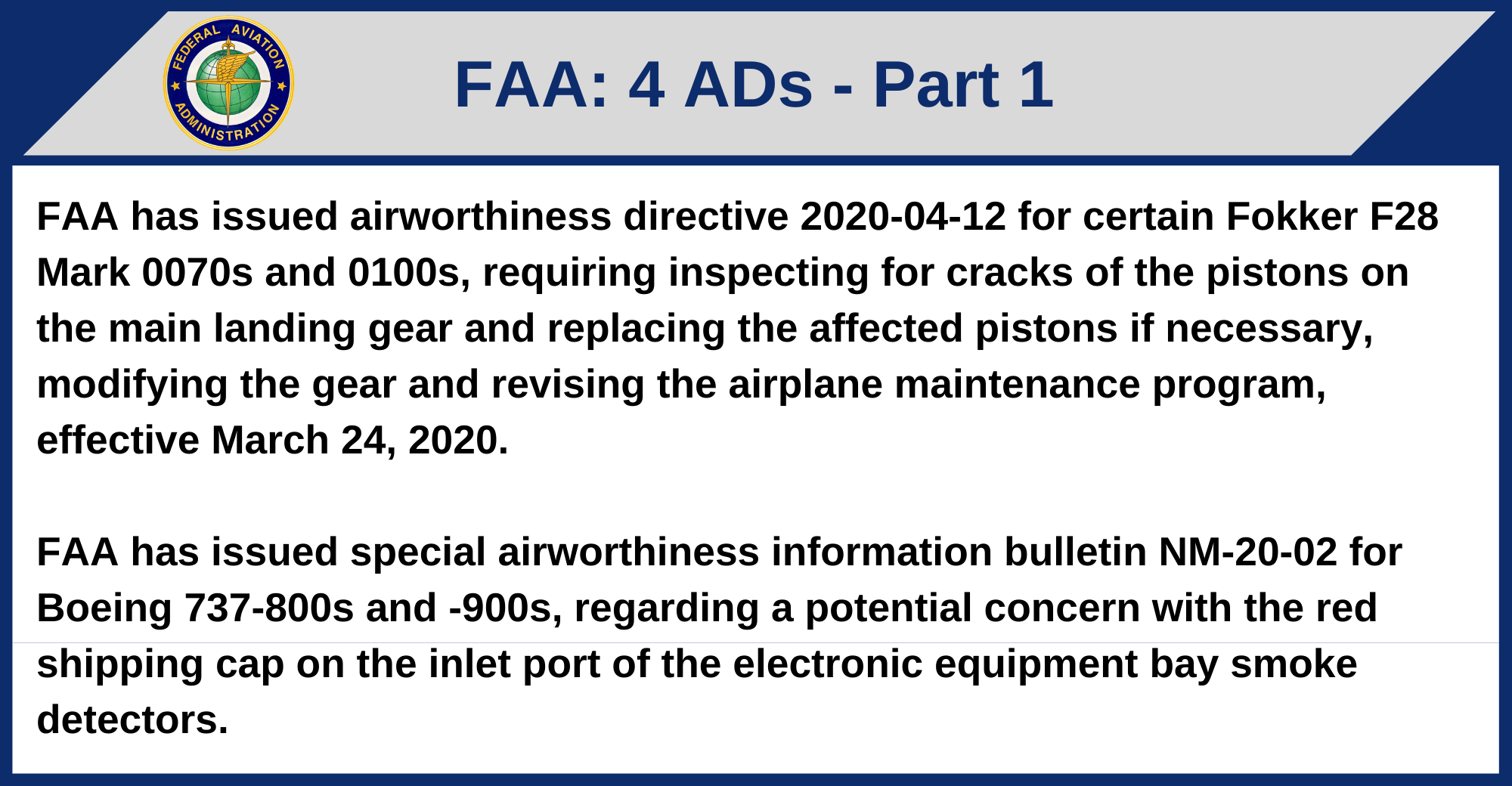 FEDERAL AVIATION ADMINISTRATION

FAA: 4 ADs - Part 1

FAA has issued airworthiness directive 2020-04-12 for certain Fokker F28 Mark 0070s and 0100s, requiring inspecting for cracks of the pistons on the main landing gear and replacing the affected pistons if necessary, modifying the gear and revising the airplane maintenance program, effective March 24, 2020.

FAA has issued special airworthiness information bulletin NM-20-02 for Boeing 737-800s and -900s, regarding a potential concern with the red shipping cap on the inlet port of the electronic equipment bay smoke detectors.